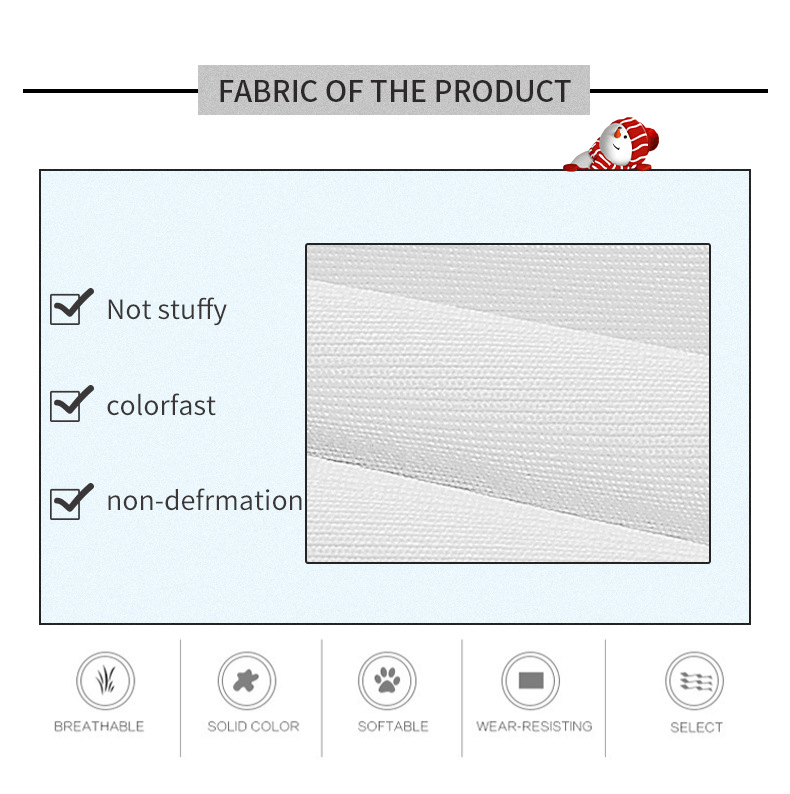 FABRIC OF THE PRODUCT

Not stuffy

colorfast

non-defrmation

BREATHABLE

SOLID COLOR

SOFTABLE

WEAR-RESISTING

SELECT